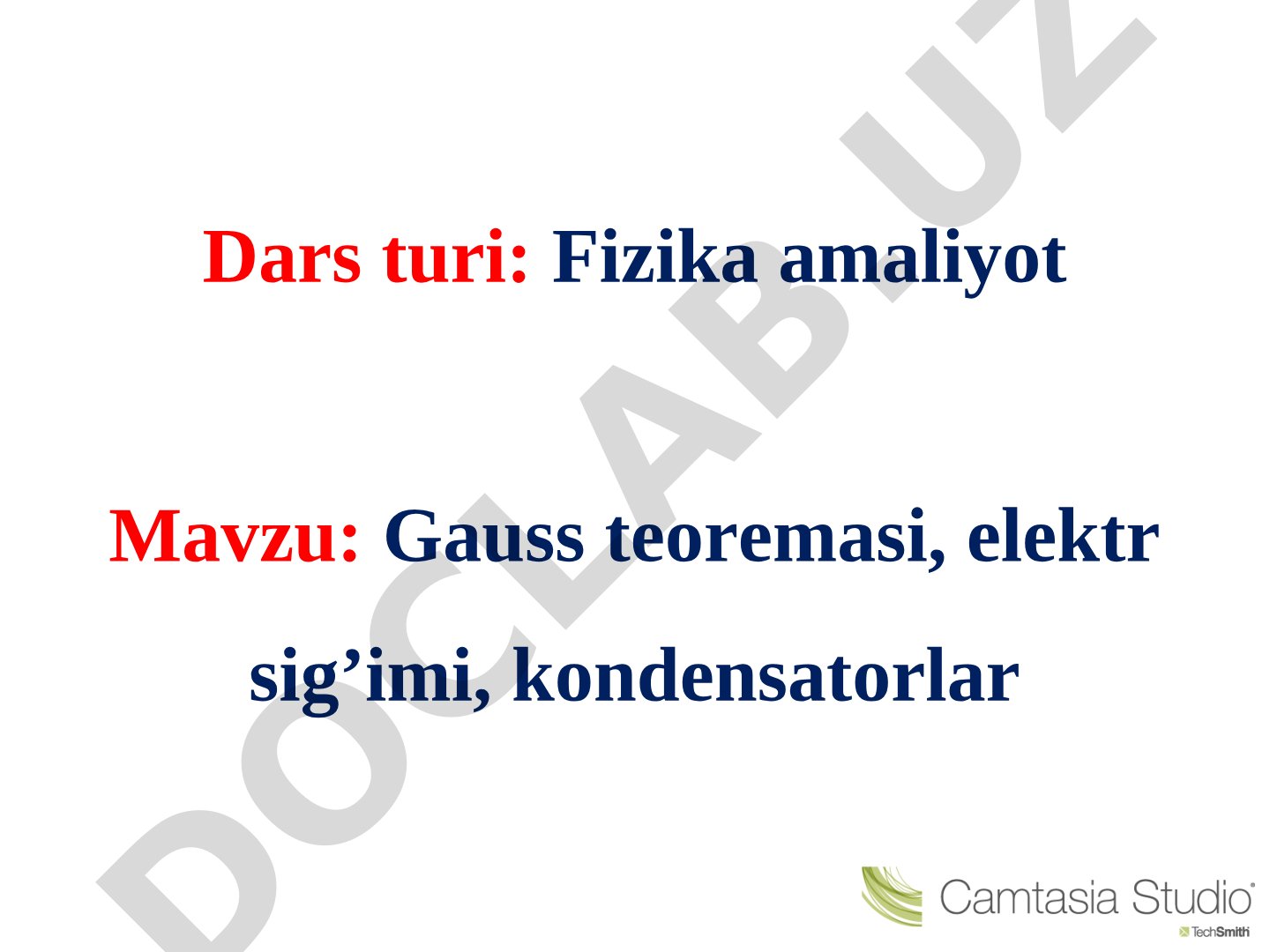 Dars turi: Fizika amaliyot

Mavzu: Gauss teoremasi, elektr sig’imi, kondensatorlar

DOCLAB.UZ

Camtasia Studio
TechSmith